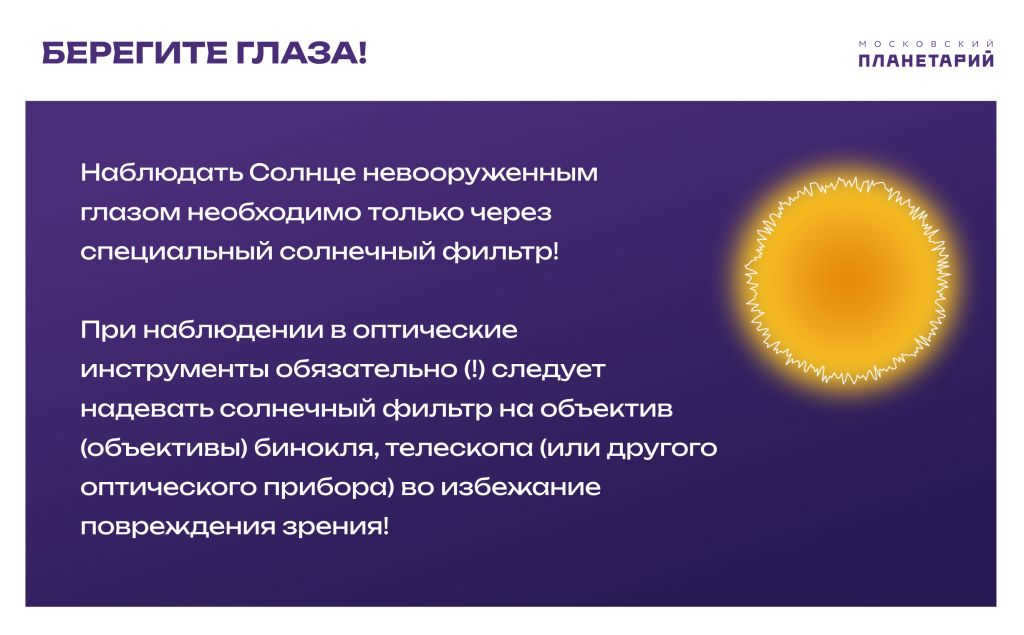 БЕРЕГИТЕ ГЛАЗА!

МОСКОВСКИЙ
ПЛАНЕТАРИЙ

Наблюдать Солнце невооруженным глазом необходимо только через специальный солнечный фильтр!

При наблюдении в оптические инструменты обязательно (!) следует надевать солнечный фильтр на объектив (объективы) бинокля, телескопа (или другого оптического прибора) во избежание повреждения зрения!